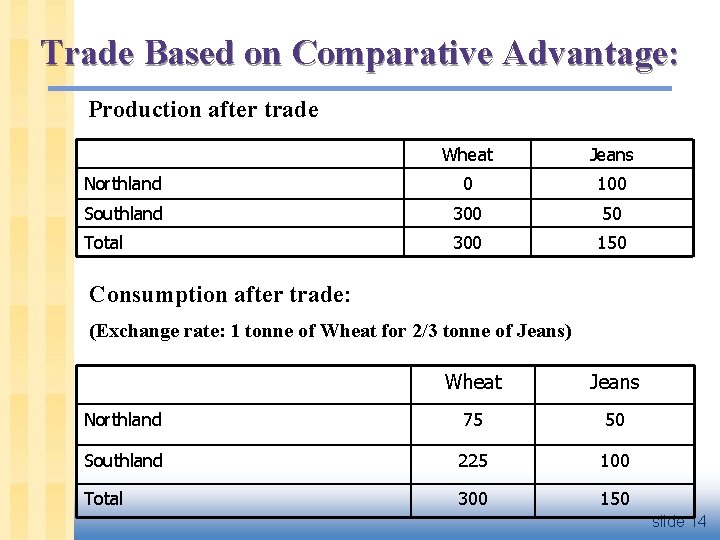 Trade Based on Comparative Advantage:

Production after trade

| | Wheat | Jeans |
|---|---|---|
| Northland | 0 | 100 |
| Southland | 300 | 50 |
| Total | 300 | 150 |

Consumption after trade:

(Exchange rate: 1 tonne of Wheat for 2/3 tonne of Jeans)

| | Wheat | Jeans |
|---|---|---|
| Northland | 75 | 50 |
| Southland | 225 | 100 |
| Total | 300 | 150 |

slide 14